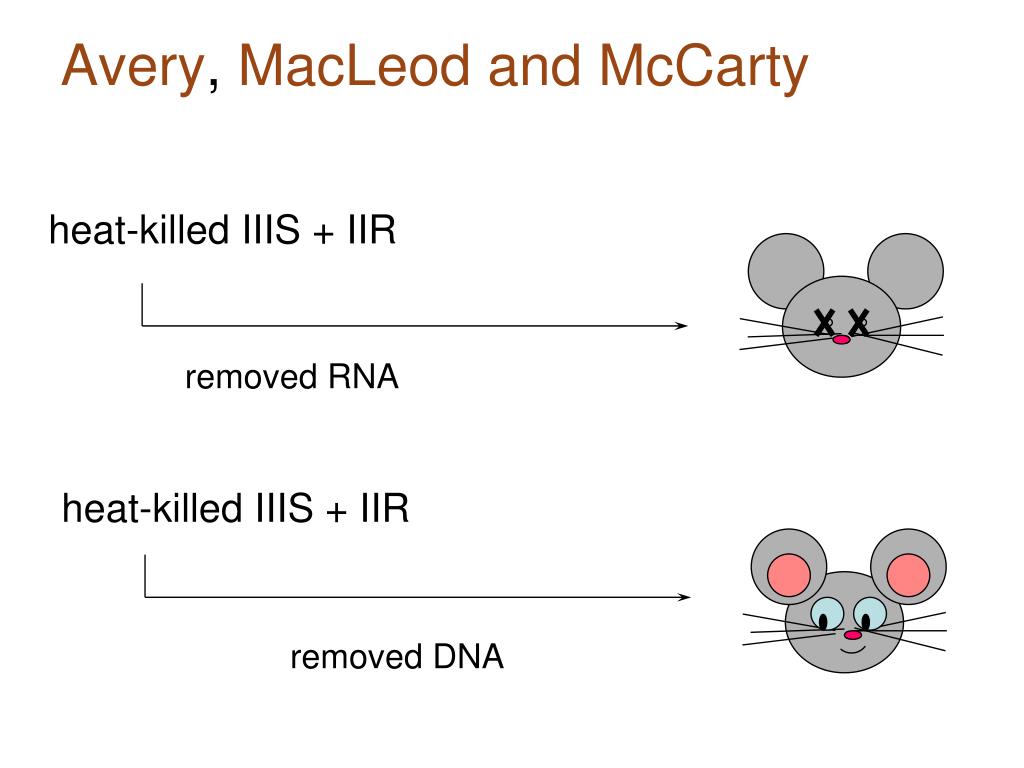 Avery, MacLeod and McCarty

heat-killed IIIS + IIR

removed RNA

heat-killed IIIS + IIR

removed DNA